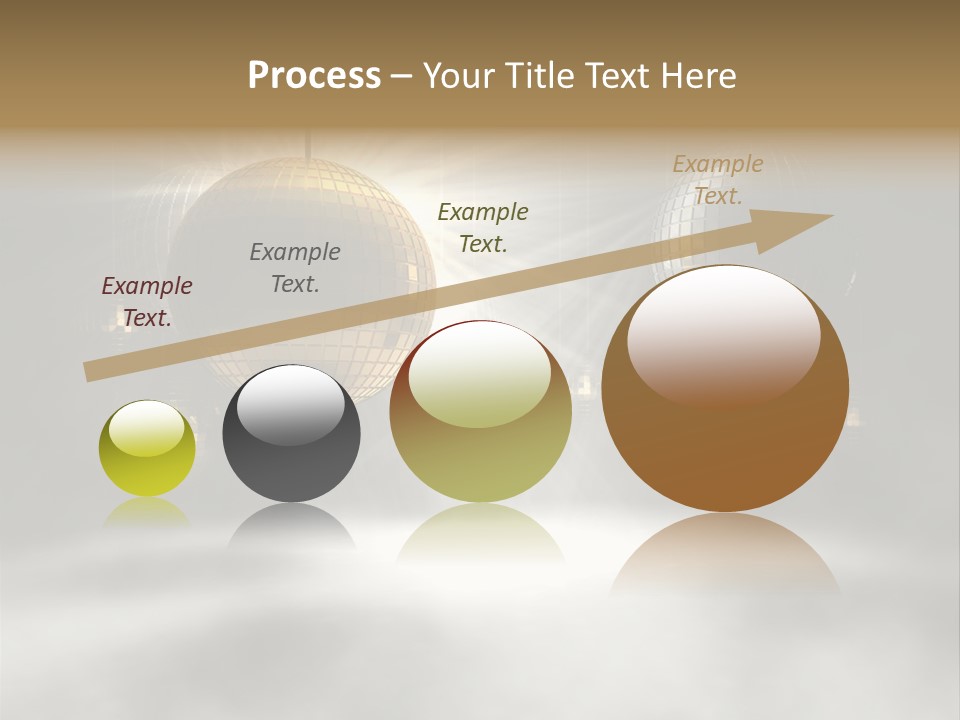 Process – Your Title Text Here

Example Text.

Example Text.

Example Text.

Example Text.